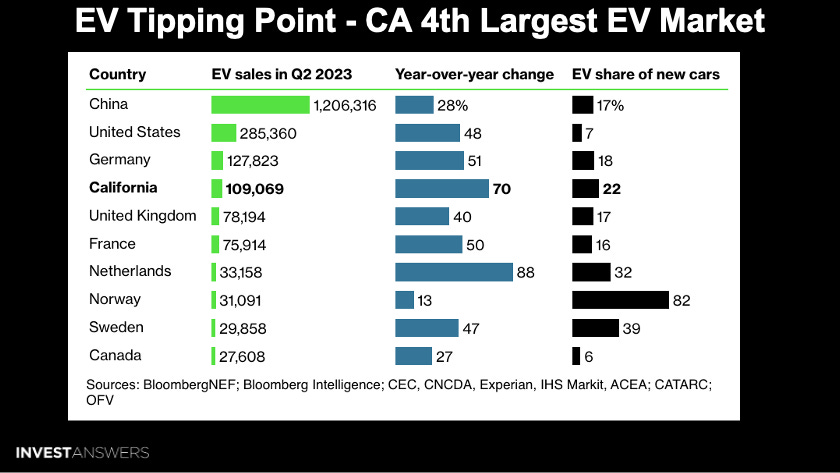 EV Tipping Point - CA 4th Largest EV Market

| Country | EV sales in Q2 2023 | Year-over-year change | EV share of new cars |
|---|---|---|---|
| China | 1,206,316 | 28% | 17% |
| United States | 285,360 | 48 | 7 |
| Germany | 127,823 | 51 | 18 |
| **California** | **109,069** | **70** | **22** |
| United Kingdom | 78,194 | 40 | 17 |
| France | 75,914 | 50 | 16 |
| Netherlands | 33,158 | 88 | 32 |
| Norway | 31,091 | 13 | 82 |
| Sweden | 29,858 | 47 | 39 |
| Canada | 27,608 | 27 | 6 |

Sources: BloombergNEF; Bloomberg Intelligence; CEC, CNCDA, Experian, IHS Markit, ACEA; CATARC; OFV

INVESTANSWERS